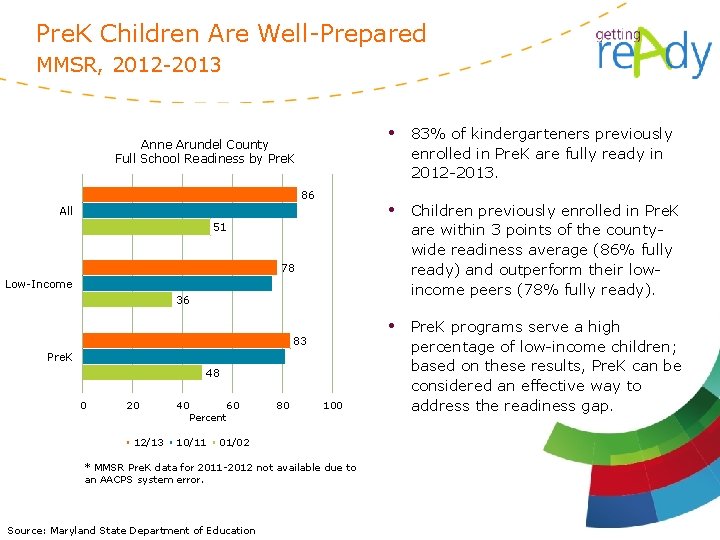 PreK Children Are Well-Prepared
MMSR, 2012-2013

getting reAdy

Anne Arundel County
Full School Readiness by PreK

All
86
51

Low-Income
78
36

PreK
83
48

0 20 40 60 80 100
Percent

12/13 10/11 01/02

* MMSR PreK data for 2011-2012 not available due to an AACPS system error.

• 83% of kindergarteners previously enrolled in PreK are fully ready in 2012-2013.

• Children previously enrolled in PreK are within 3 points of the county-wide readiness average (86% fully ready) and outperform their low-income peers (78% fully ready).

• PreK programs serve a high percentage of low-income children; based on these results, PreK can be considered an effective way to address the readiness gap.

Source: Maryland State Department of Education